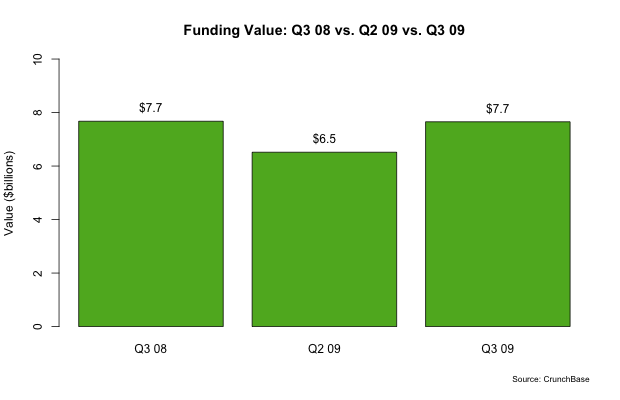 Funding Value: Q3 08 vs. Q2 09 vs. Q3 09

Value ($billions)

10
8
6
4
2
0

$7.7
$6.5
$7.7

Q3 08
Q2 09
Q3 09

Source: CrunchBase